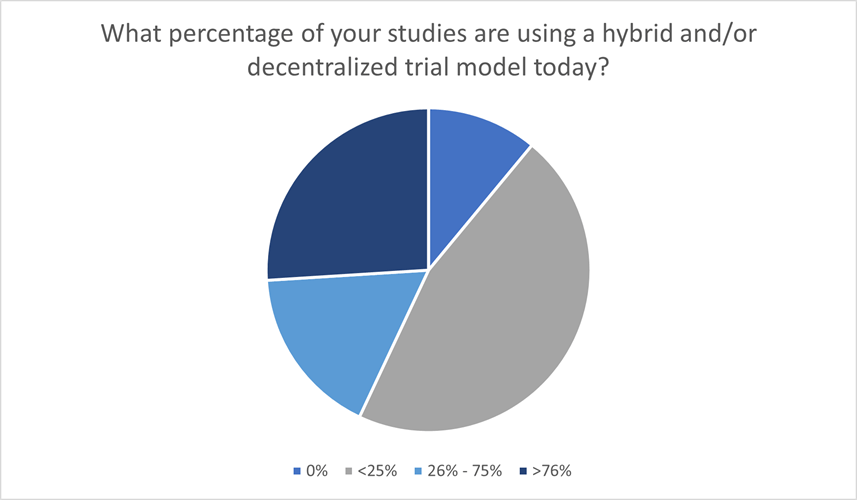 What percentage of your studies are using a hybrid and/or decentralized trial model today?

0% <25% 26% - 75% >76%